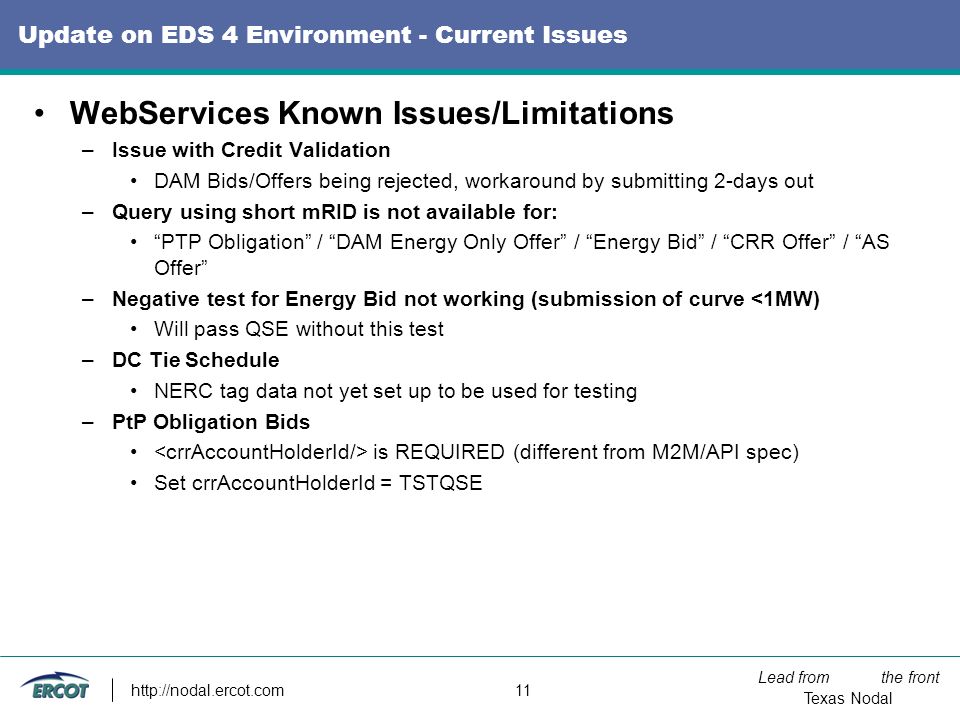 Update on EDS 4 Environment - Current Issues

• WebServices Known Issues/Limitations
– Issue with Credit Validation
• DAM Bids/Offers being rejected, workaround by submitting 2-days out
– Query using short mRID is not available for:
• “PTP Obligation” / “DAM Energy Only Offer” / “Energy Bid” / “CRR Offer” / “AS Offer”
– Negative test for Energy Bid not working (submission of curve <1MW)
• Will pass QSE without this test
– DC Tie Schedule
• NERC tag data not yet set up to be used for testing
– PtP Obligation Bids
• <crrAccountHolderId/> is REQUIRED (different from M2M/API spec)
• Set crrAccountHolderId = TSTQSE

ERCOT http://nodal.ercot.com 11 Lead from the front Texas Nodal